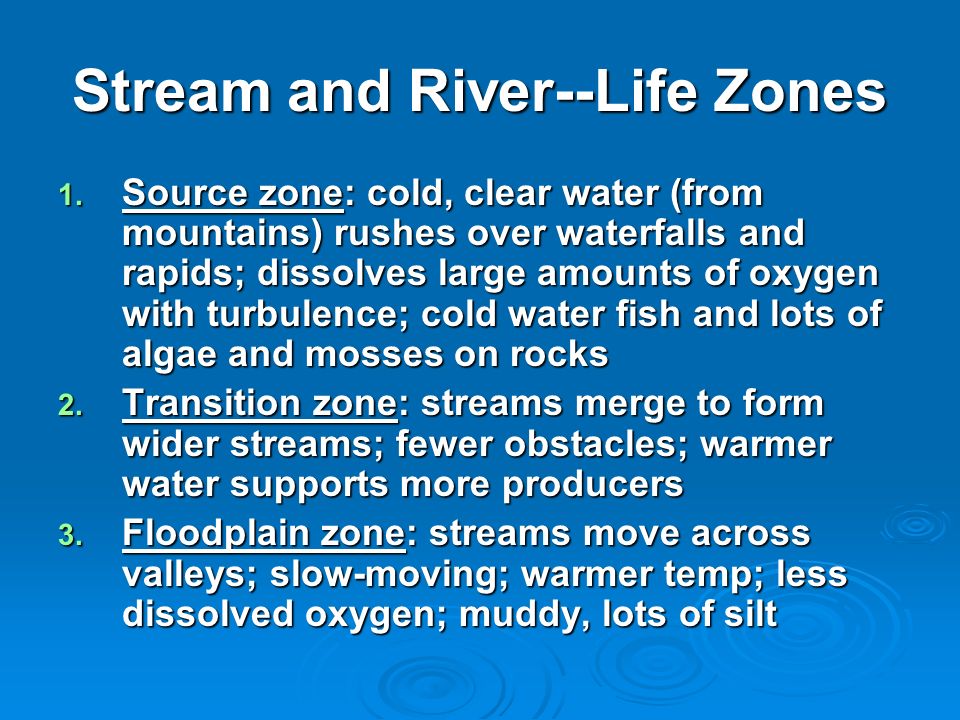 Stream and River--Life Zones

1. Source zone: cold, clear water (from mountains) rushes over waterfalls and rapids; dissolves large amounts of oxygen with turbulence; cold water fish and lots of algae and mosses on rocks

2. Transition zone: streams merge to form wider streams; fewer obstacles; warmer water supports more producers

3. Floodplain zone: streams move across valleys; slow-moving; warmer temp; less dissolved oxygen; muddy, lots of silt